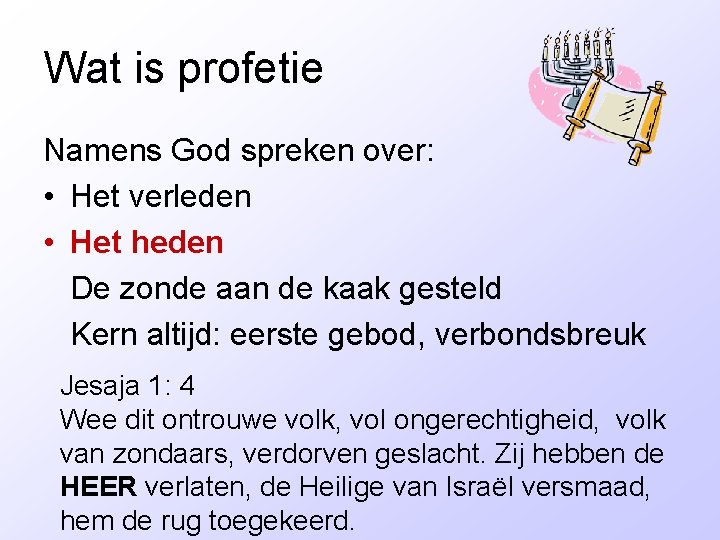 Wat is profetie

Namens God spreken over:
• Het verleden
• Het heden
De zonde aan de kaak gesteld
Kern altijd: eerste gebod, verbondsbreuk

Jesaja 1: 4
Wee dit ontrouwe volk, vol ongerechtigheid, volk van zondaars, verdorven geslacht. Zij hebben de HEER verlaten, de Heilige van Israël versmaad, hem de rug toegekeerd.